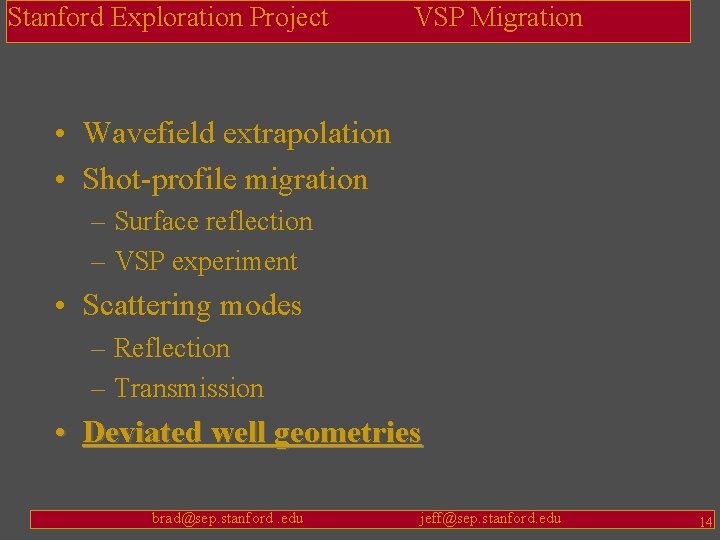 Stanford Exploration Project VSP Migration

• Wavefield extrapolation
• Shot-profile migration
– Surface reflection
– VSP experiment
• Scattering modes
– Reflection
– Transmission
• Deviated well geometries

brad@sep.stanford.edu jeff@sep.stanford.edu 14